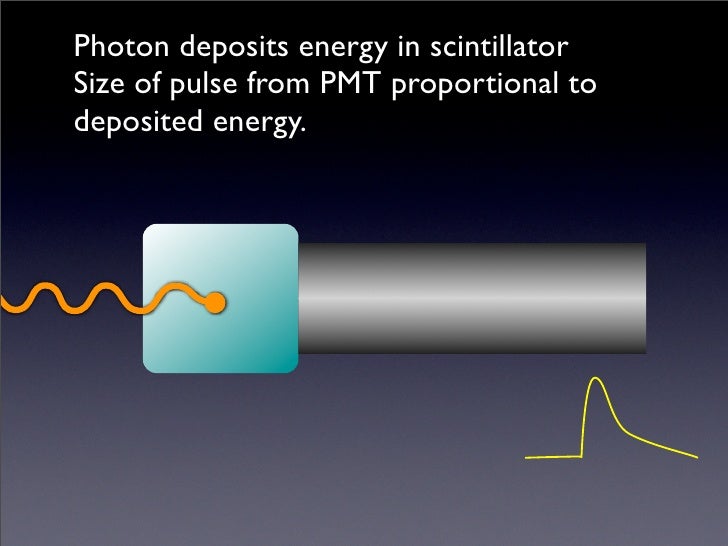 Photon deposits energy in scintillator
Size of pulse from PMT proportional to deposited energy.